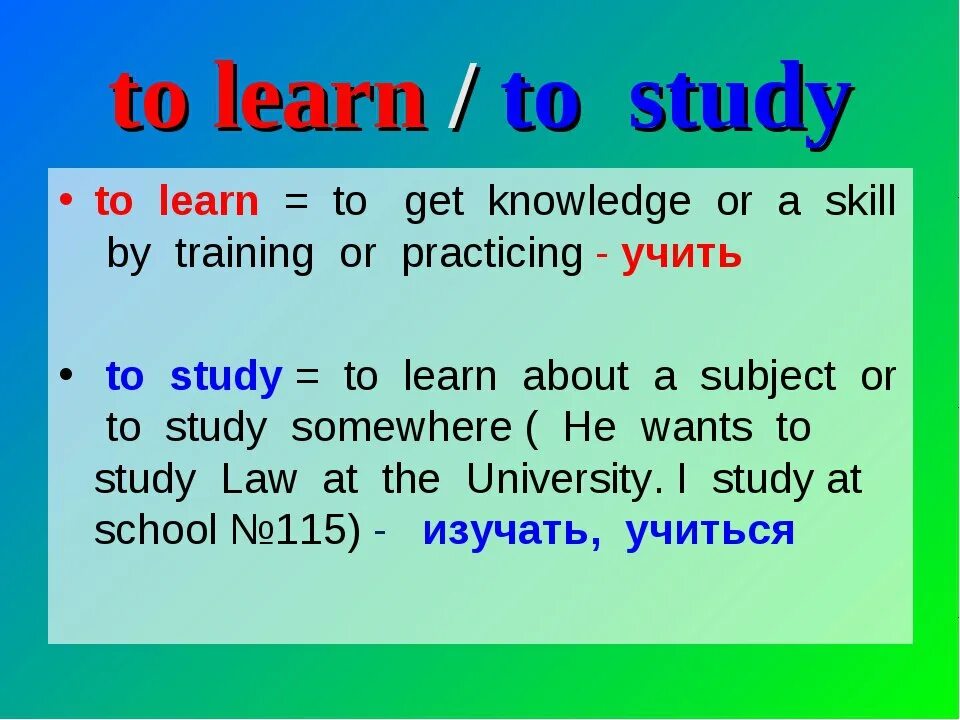 to learn / to study

• to learn = to get knowledge or a skill by training or practicing - учить

• to study = to learn about a subject or to study somewhere ( He wants to study Law at the University. I study at school №115) - изучать, учиться